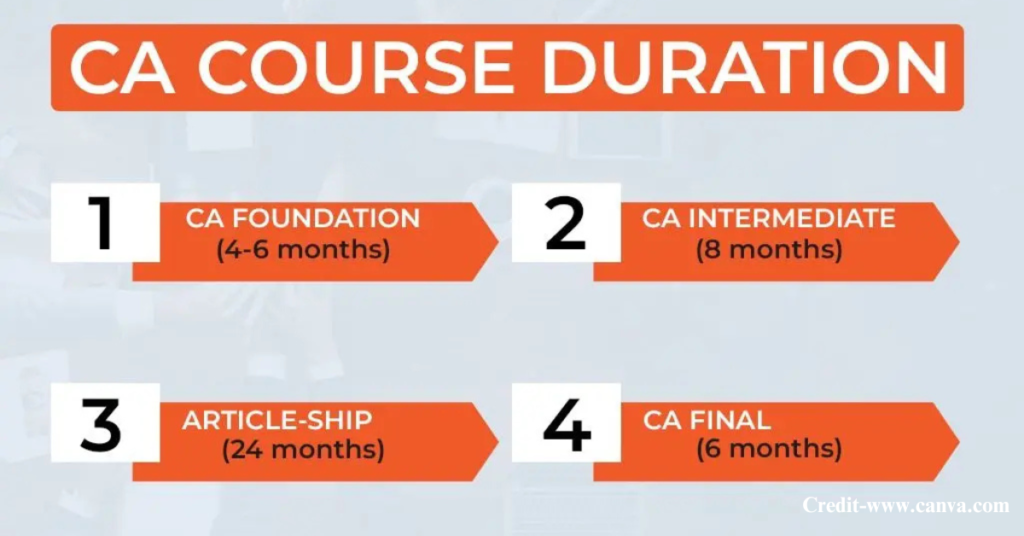 CA COURSE DURATION

1 CA FOUNDATION (4-6 months)

2 CA INTERMEDIATE (8 months)

3 ARTICLE-SHIP (24 months)

4 CA FINAL (6 months)

Credit-www.canva.com